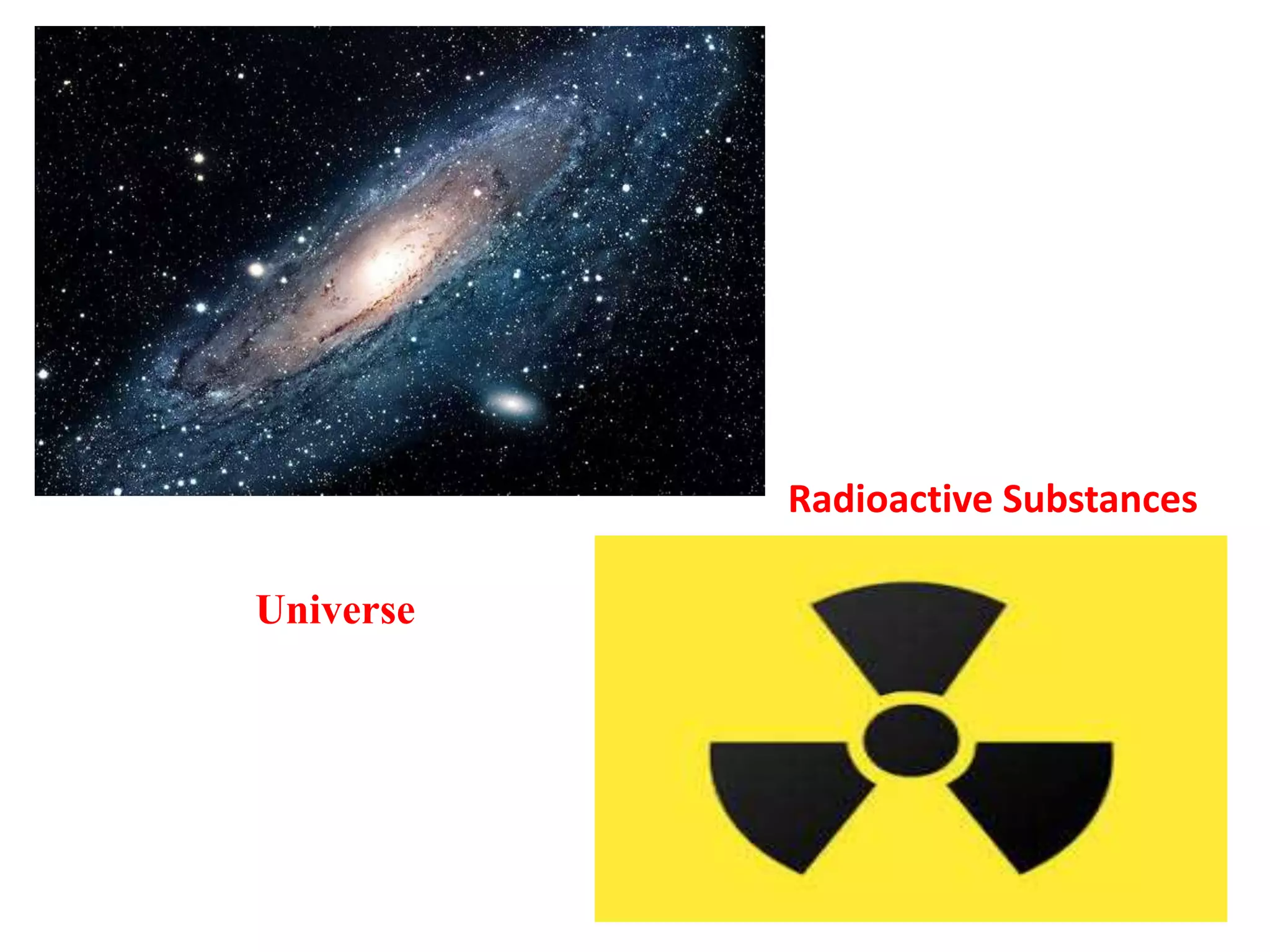 Radioactive Substances

Universe